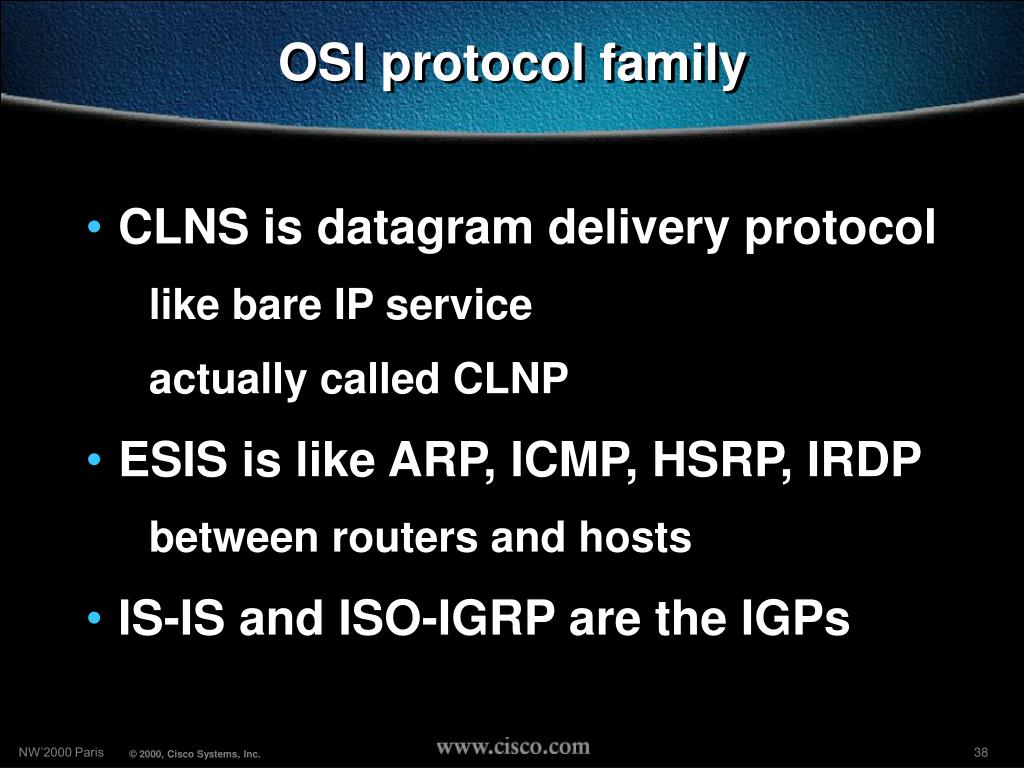 OSI protocol family

• CLNS is datagram delivery protocol

like bare IP service

actually called CLNP

• ESIS is like ARP, ICMP, HSRP, IRDP

between routers and hosts

• IS-IS and ISO-IGRP are the IGPs

NW'2000 Paris © 2000, Cisco Systems, Inc. www.cisco.com 38